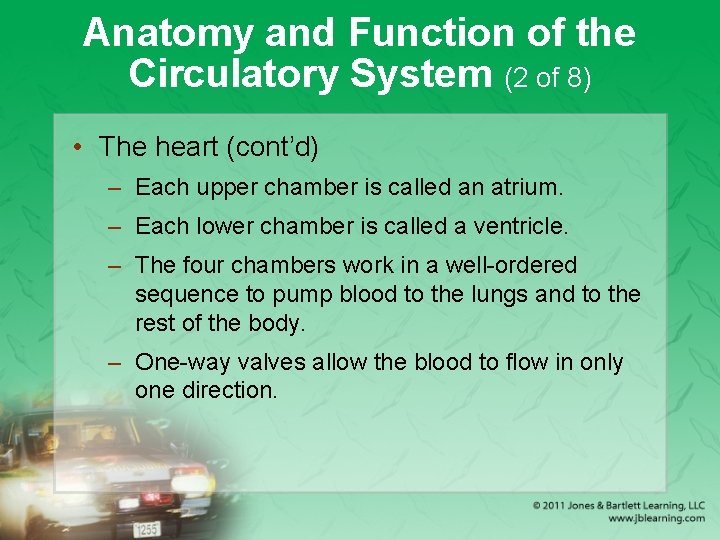 Anatomy and Function of the Circulatory System (2 of 8)

• The heart (cont'd)
– Each upper chamber is called an atrium.
– Each lower chamber is called a ventricle.
– The four chambers work in a well-ordered sequence to pump blood to the lungs and to the rest of the body.
– One-way valves allow the blood to flow in only one direction.

1255

© 2011 Jones & Bartlett Learning, LLC
www.jblearning.com